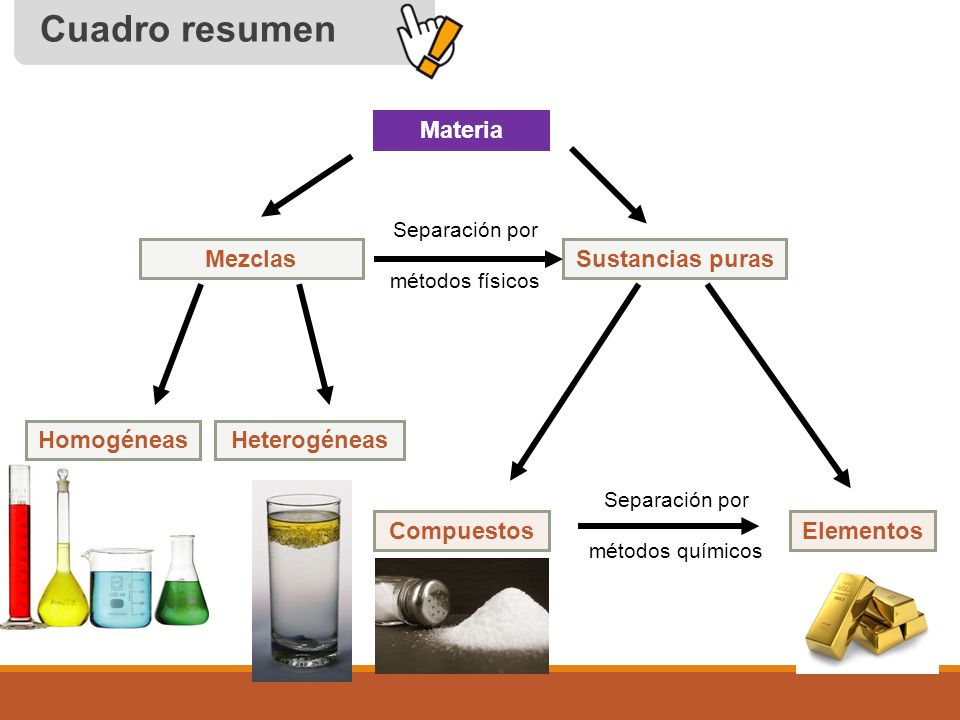 Cuadro resumen

Materia

Mezclas

Separación por métodos físicos

Sustancias puras

Homogéneas

Heterogéneas

Compuestos

Separación por métodos químicos

Elementos